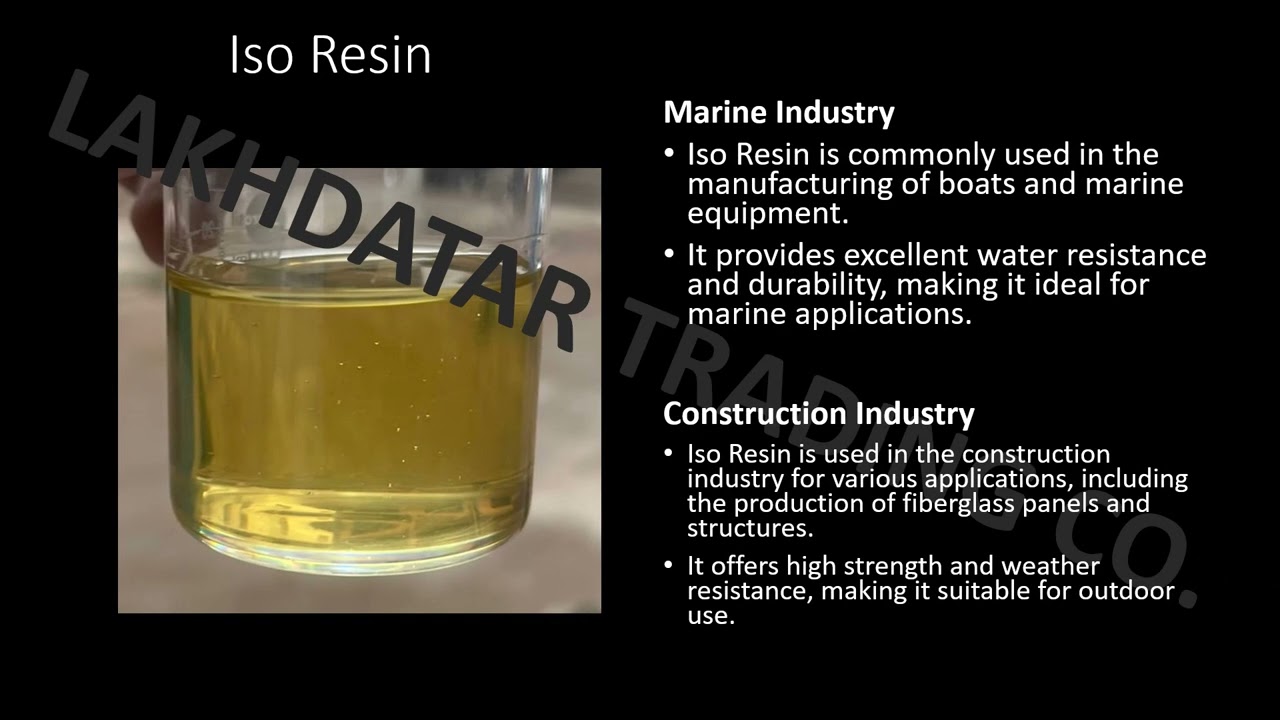 Iso Resin

LAKHDATAR TRADING CO.

Marine Industry

• Iso Resin is commonly used in the manufacturing of boats and marine equipment.

• It provides excellent water resistance and durability, making it ideal for marine applications.

Construction Industry

• Iso Resin is used in the construction industry for various applications, including the production of fiberglass panels and structures.

• It offers high strength and weather resistance, making it suitable for outdoor use.